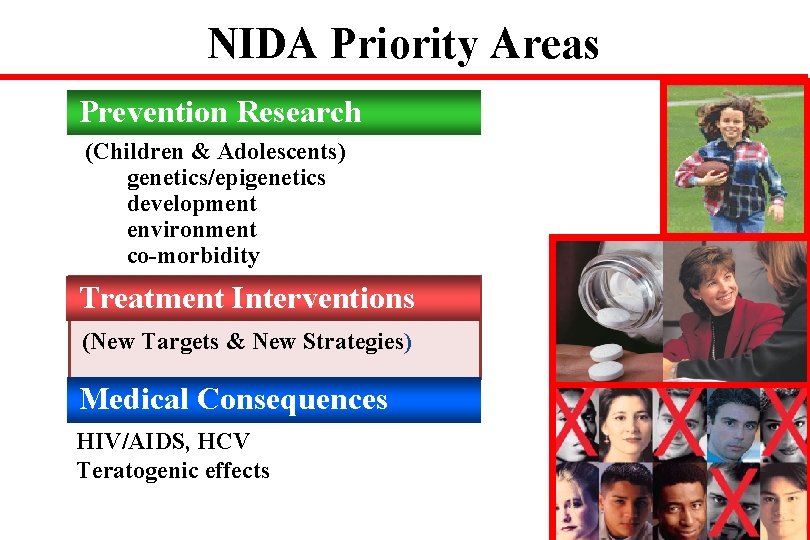 NIDA Priority Areas

Prevention Research

(Children & Adolescents)
genetics/epigenetics
development
environment
co-morbidity

Treatment Interventions

(New Targets & New Strategies)

Medical Consequences

HIV/AIDS, HCV
Teratogenic effects